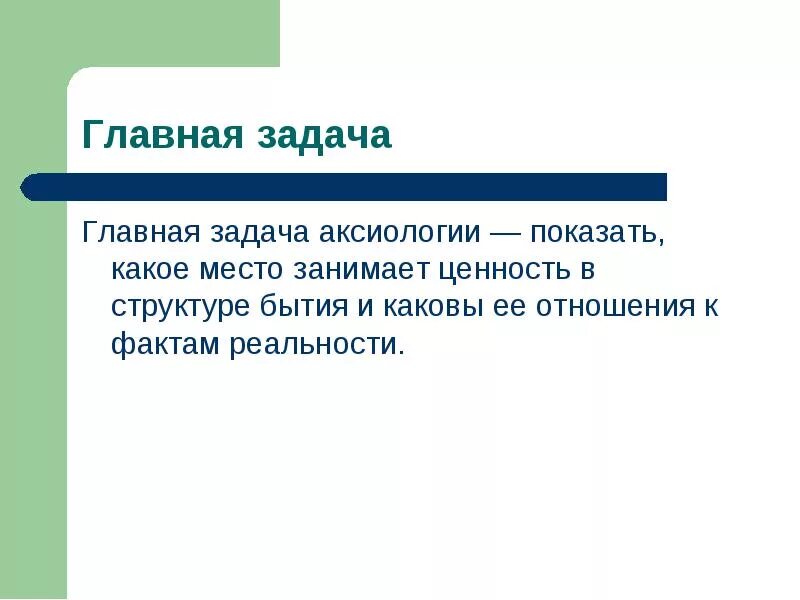 Главная задача

Главная задача аксиологии — показать, какое место занимает ценность в структуре бытия и каковы ее отношения к фактам реальности.